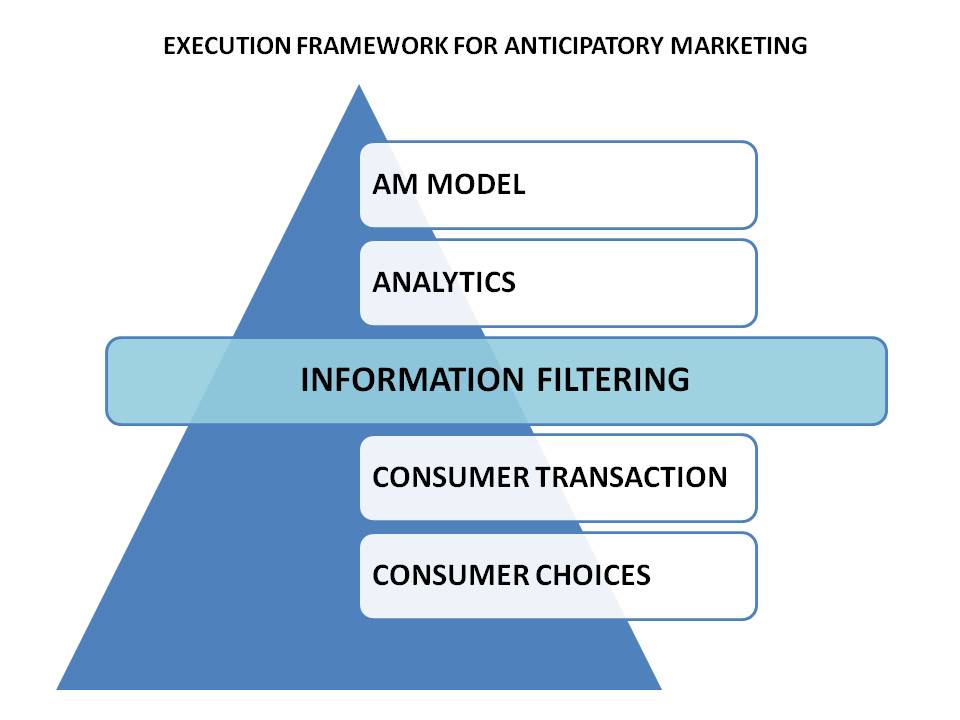 EXECUTION FRAMEWORK FOR ANTICIPATORY MARKETING

AM MODEL

ANALYTICS

INFORMATION FILTERING

CONSUMER TRANSACTION

CONSUMER CHOICES